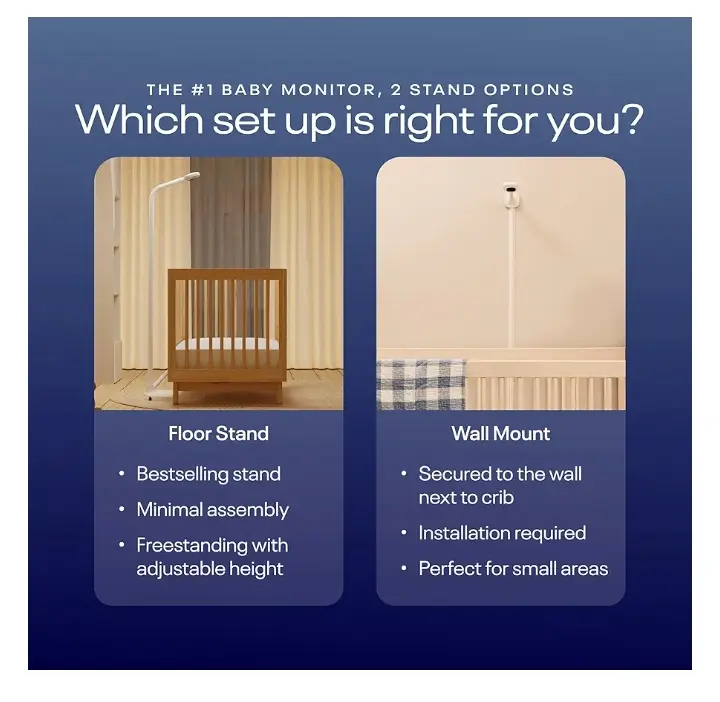 THE #1 BABY MONITOR, 2 STAND OPTIONS

Which set up is right for you?

Floor Stand

• Bestselling stand
• Minimal assembly
• Freestanding with adjustable height

Wall Mount

• Secured to the wall next to crib
• Installation required
• Perfect for small areas